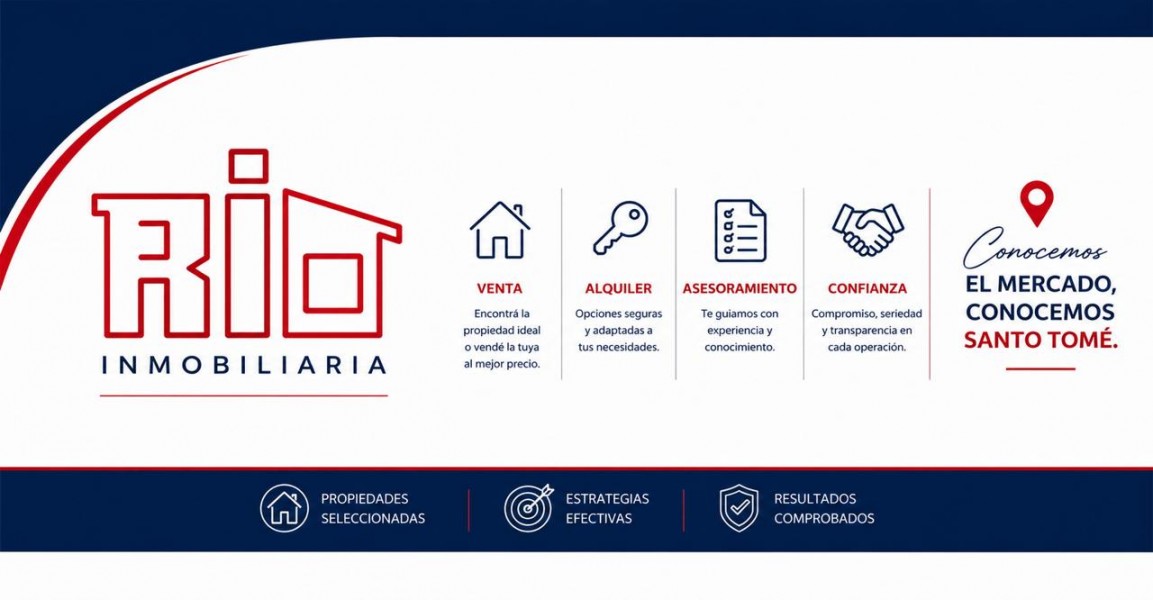 RIO
INMOBILIARIA

VENTA
Encontrá la propiedad ideal o vendé la tuya al mejor precio.

ALQUILER
Opciones seguras y adaptadas a tus necesidades.

ASESORAMIENTO
Te guiamos con experiencia y conocimiento.

CONFIANZA
Compromiso, seriedad y transparencia en cada operación.

Conocemos
EL MERCADO,
CONOCEMOS
SANTO TOMÉ.

PROPIEDADES SELECCIONADAS

ESTRATEGIAS EFECTIVAS

RESULTADOS COMPROBADOS